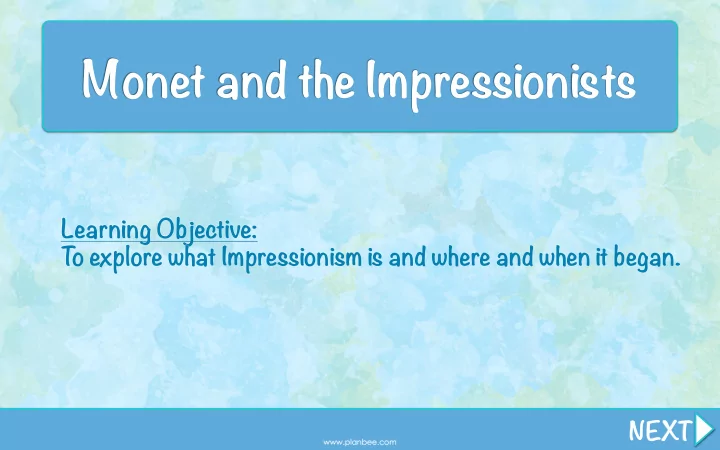 Monet and the Impressionists

Learning Objective:
To explore what Impressionism is and where and when it began.

www.planbee.com

NEXT